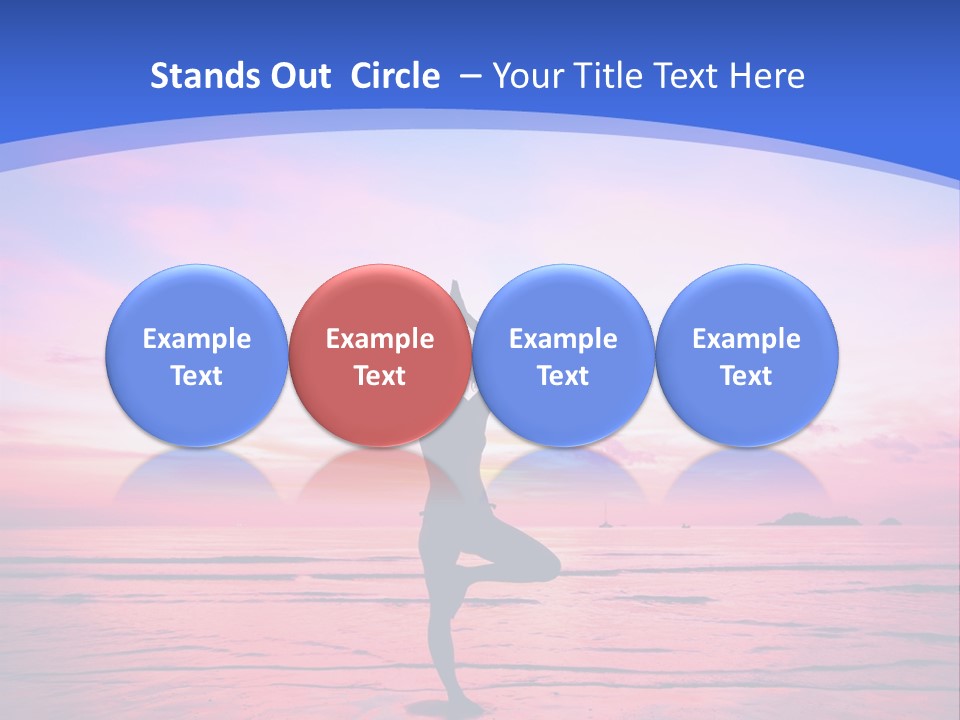 Stands Out Circle – Your Title Text Here

Example Text

Example Text

Example Text

Example Text